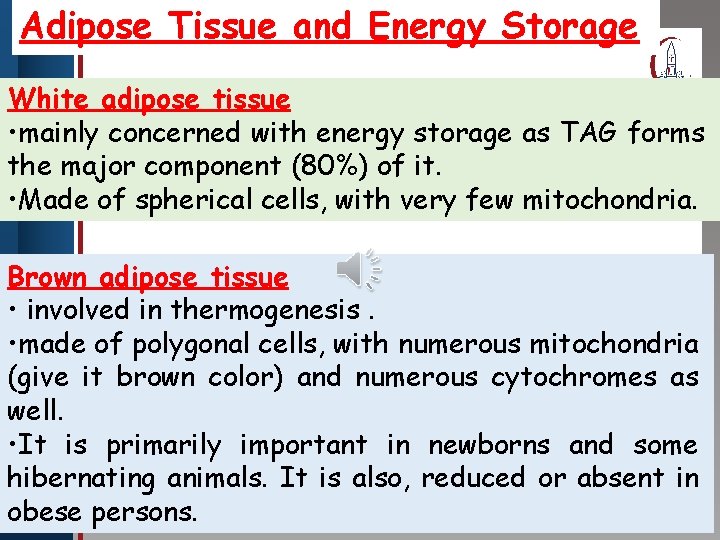 Adipose Tissue and Energy Storage

White adipose tissue
•mainly concerned with energy storage as TAG forms the major component (80%) of it.
•Made of spherical cells, with very few mitochondria.

Brown adipose tissue
• involved in thermogenesis .
•made of polygonal cells, with numerous mitochondria (give it brown color) and numerous cytochromes as well.
•It is primarily important in newborns and some hibernating animals. It is also, reduced or absent in obese persons.